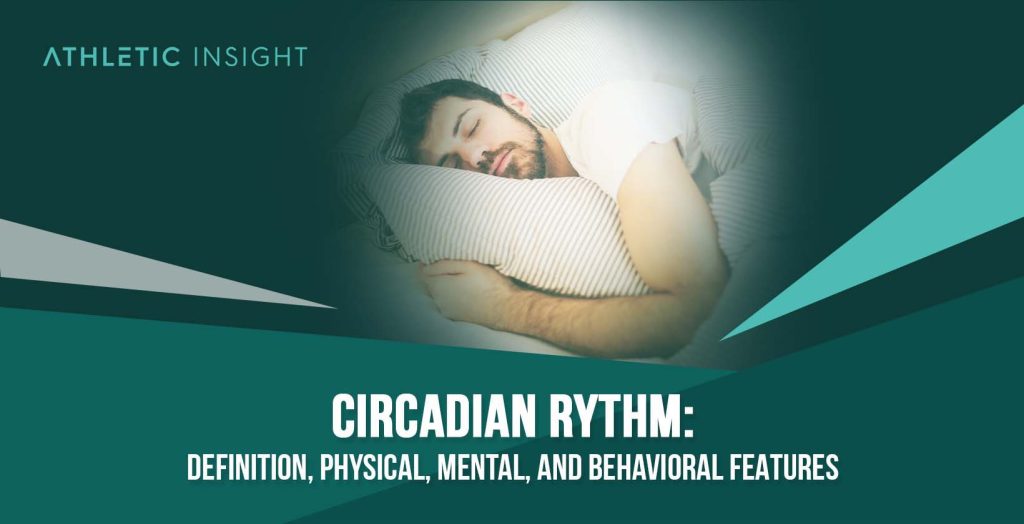 ATHLETIC INSIGHT

CIRCADIAN RYTHM:
DEFINITION, PHYSICAL, MENTAL, AND BEHAVIORAL FEATURES